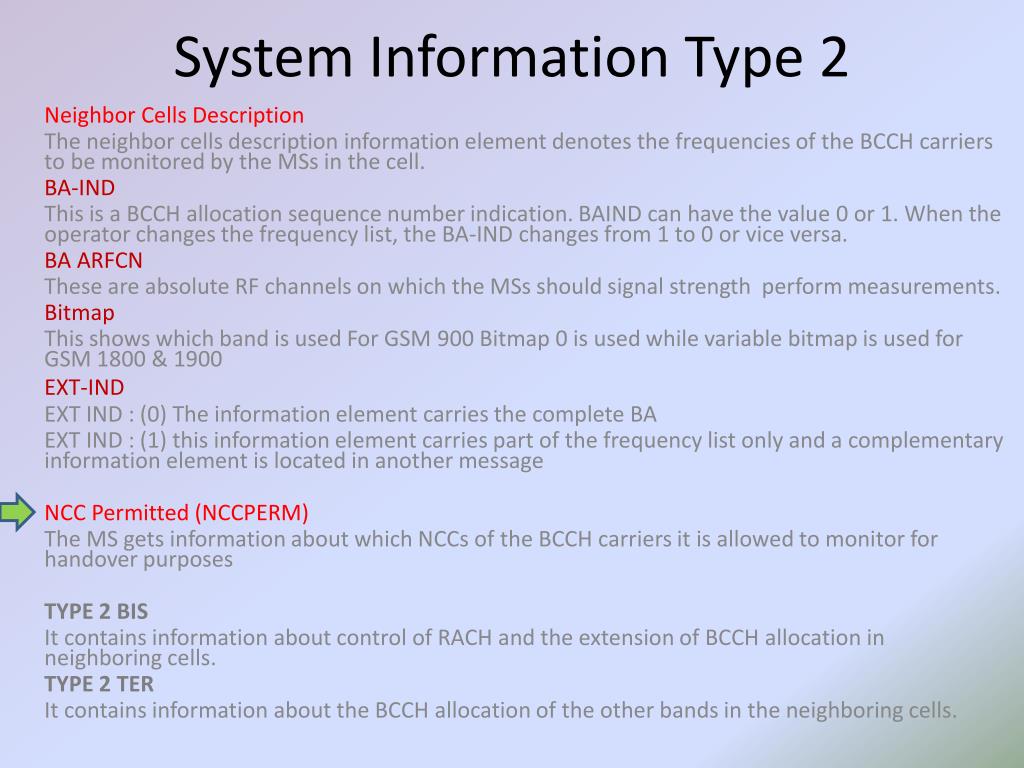 System Information Type 2

Neighbor Cells Description

The neighbor cells description information element denotes the frequencies of the BCCH carriers to be monitored by the MSs in the cell.

BA-IND

This is a BCCH allocation sequence number indication. BAIND can have the value 0 or 1. When the operator changes the frequency list, the BA-IND changes from 1 to 0 or vice versa.

BA ARFCN

These are absolute RF channels on which the MSs should signal strength  perform measurements.

Bitmap

This shows which band is used For GSM 900 Bitmap 0 is used while variable bitmap is used for GSM 1800 & 1900

EXT-IND

EXT IND : (0) The information element carries the complete BA

EXT IND : (1) this information element carries part of the frequency list only and a complementary information element is located in another message

NCC Permitted (NCCPERM)

The MS gets information about which NCCs of the BCCH carriers it is allowed to monitor for handover purposes

TYPE 2 BIS

It contains information about control of RACH and the extension of BCCH allocation in neighboring cells.

TYPE 2 TER

It contains information about the BCCH allocation of the other bands in the neighboring cells.